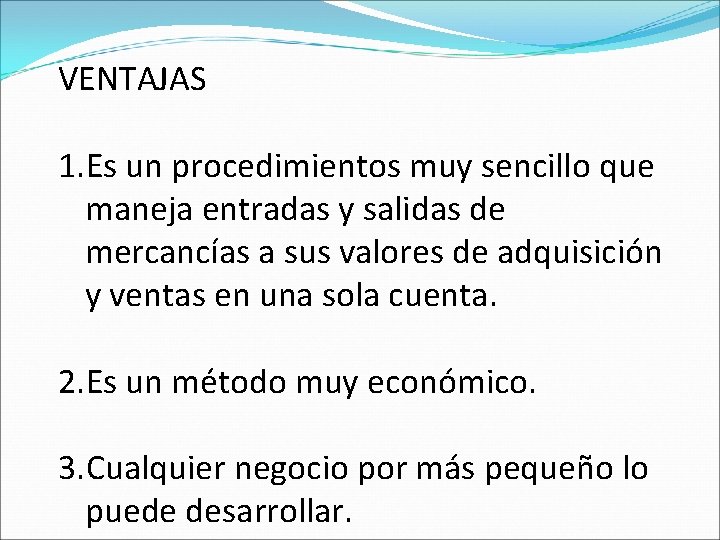 VENTAJAS

1. Es un procedimientos muy sencillo que maneja entradas y salidas de mercancías a sus valores de adquisición y ventas en una sola cuenta.

2. Es un método muy económico.

3. Cualquier negocio por más pequeño lo puede desarrollar.